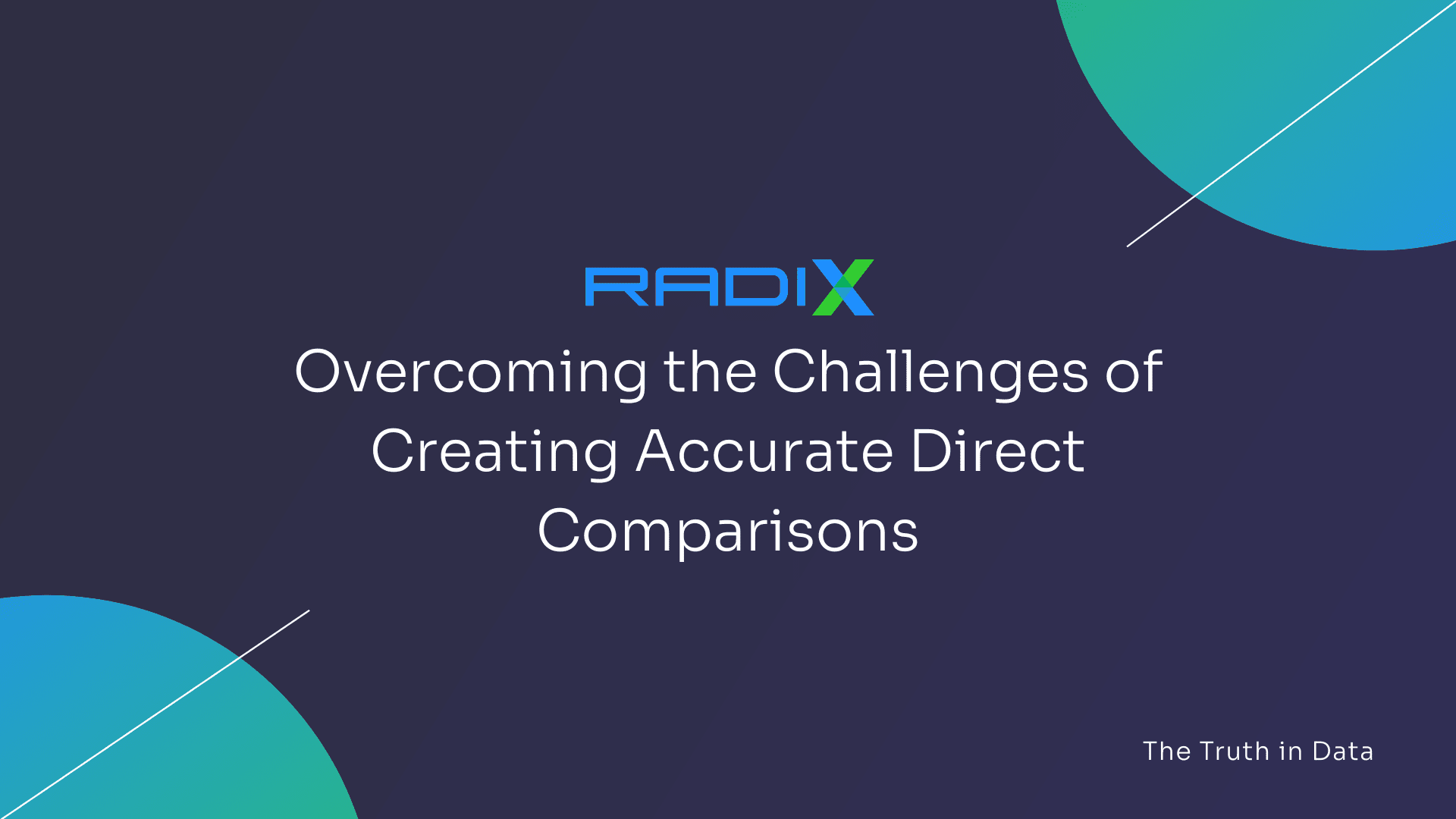 RADIX

Overcoming the Challenges of Creating Accurate Direct Comparisons

The Truth in Data